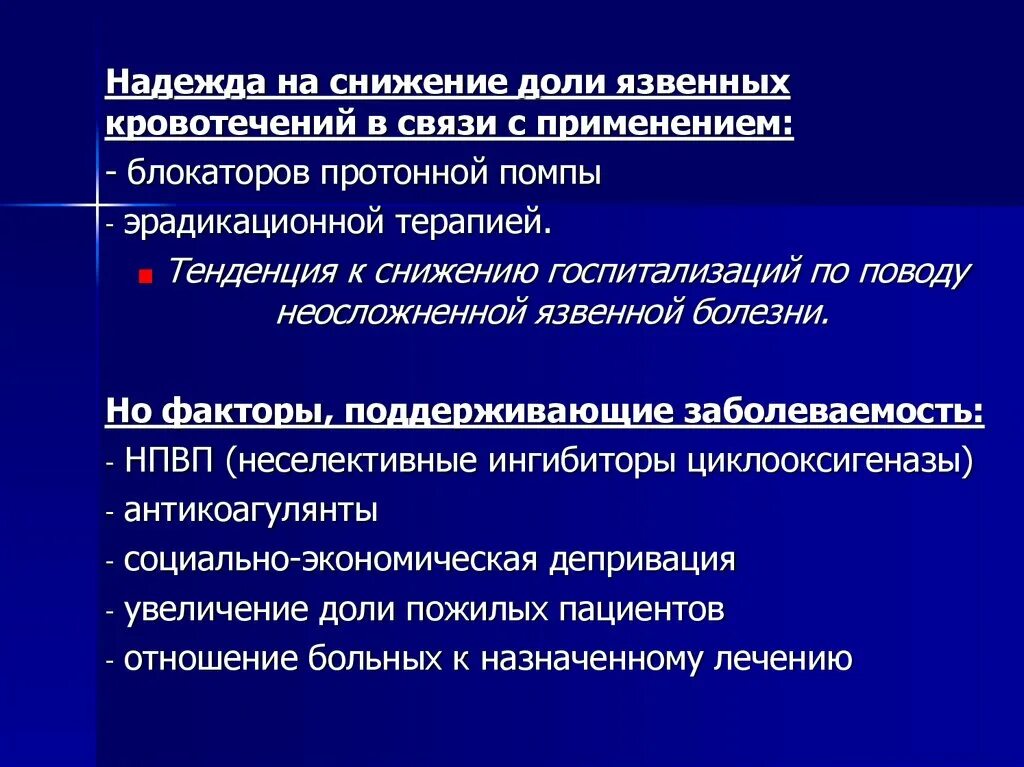 Надежда на снижение доли язвенных кровотечений в связи с применением:
- блокаторов протонной помпы
- эрадикационной терапией.

Тенденция к снижению госпитализаций по поводу неосложненной язвенной болезни.

Но факторы, поддерживающие заболеваемость:
- НПВП (неселективные ингибиторы циклооксигеназы)
- антикоагулянты
- социально-экономическая депривация
- увеличение доли пожилых пациентов
- отношение больных к назначенному лечению